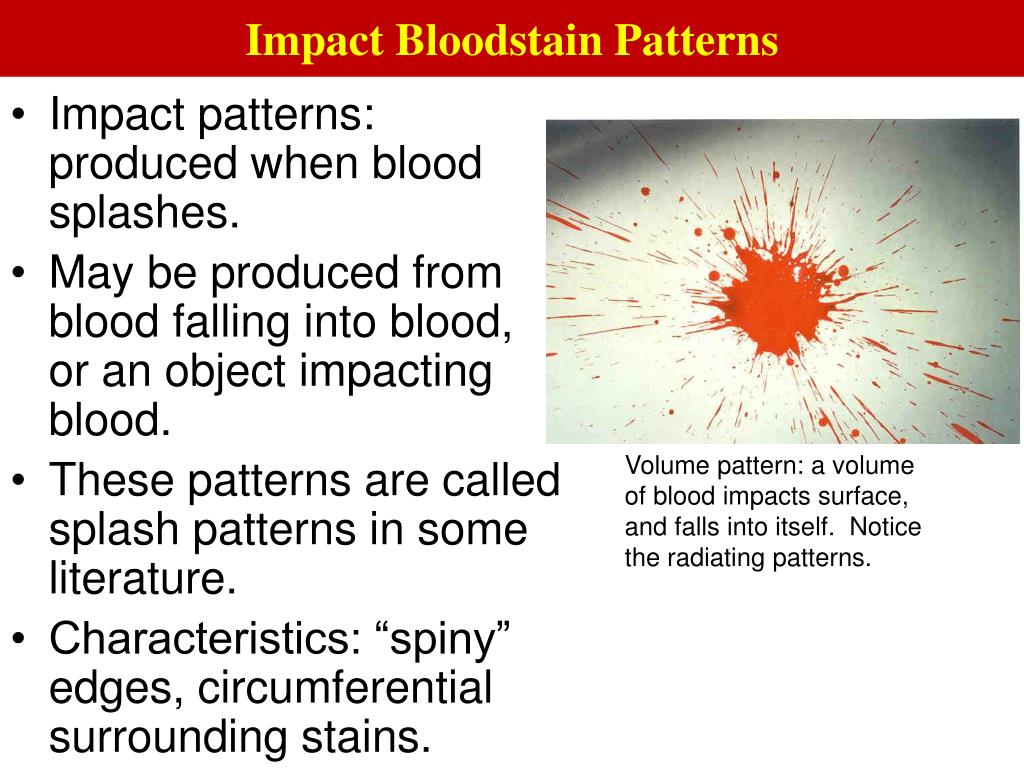 Impact Bloodstain Patterns

• Impact patterns: produced when blood splashes.
• May be produced from blood falling into blood, or an object impacting blood.
• These patterns are called splash patterns in some literature.
• Characteristics: “spiny” edges, circumferential surrounding stains.

Volume pattern: a volume of blood impacts surface, and falls into itself. Notice the radiating patterns.